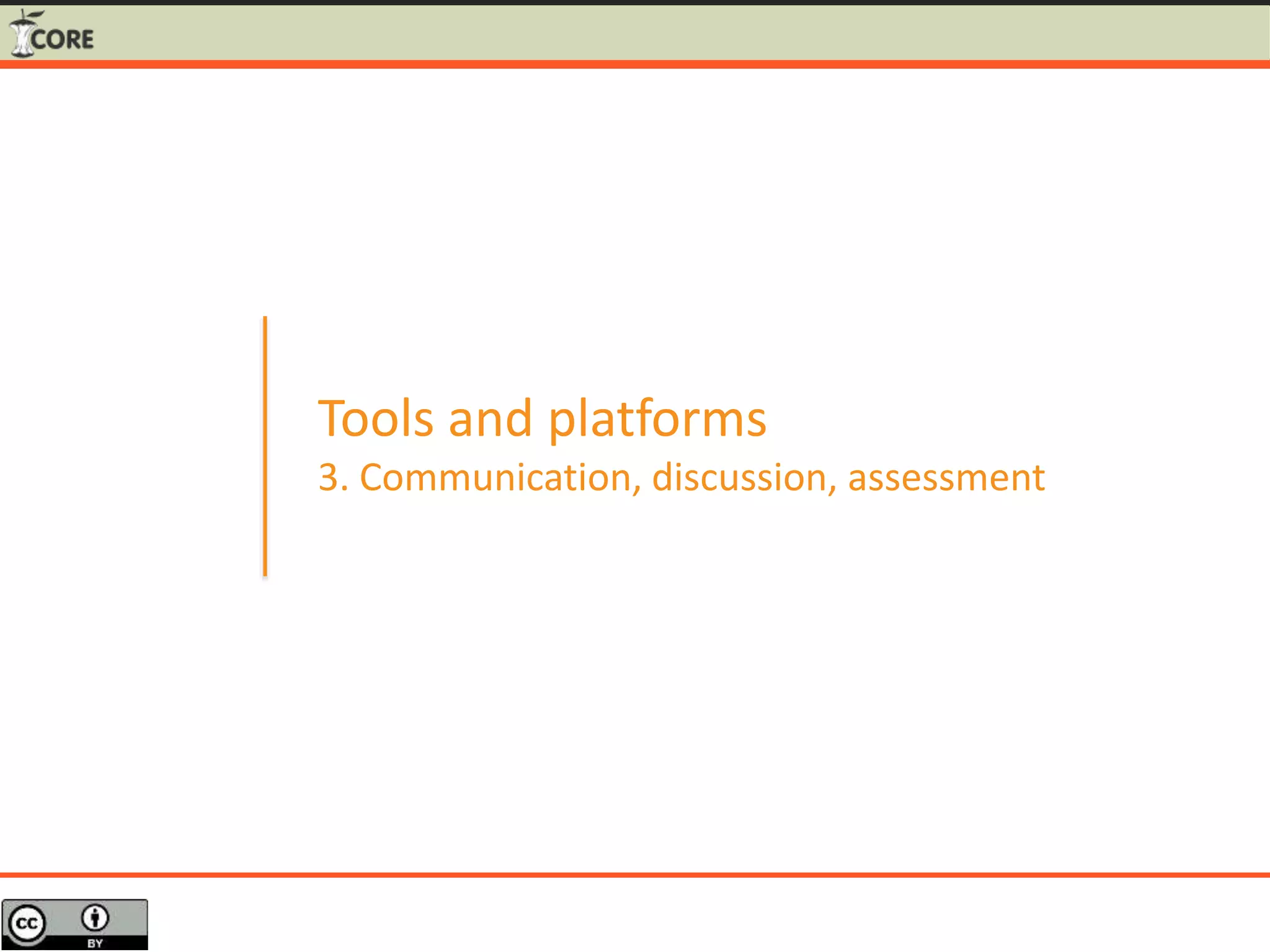 CORE

Tools and platforms

3. Communication, discussion, assessment

cc BY